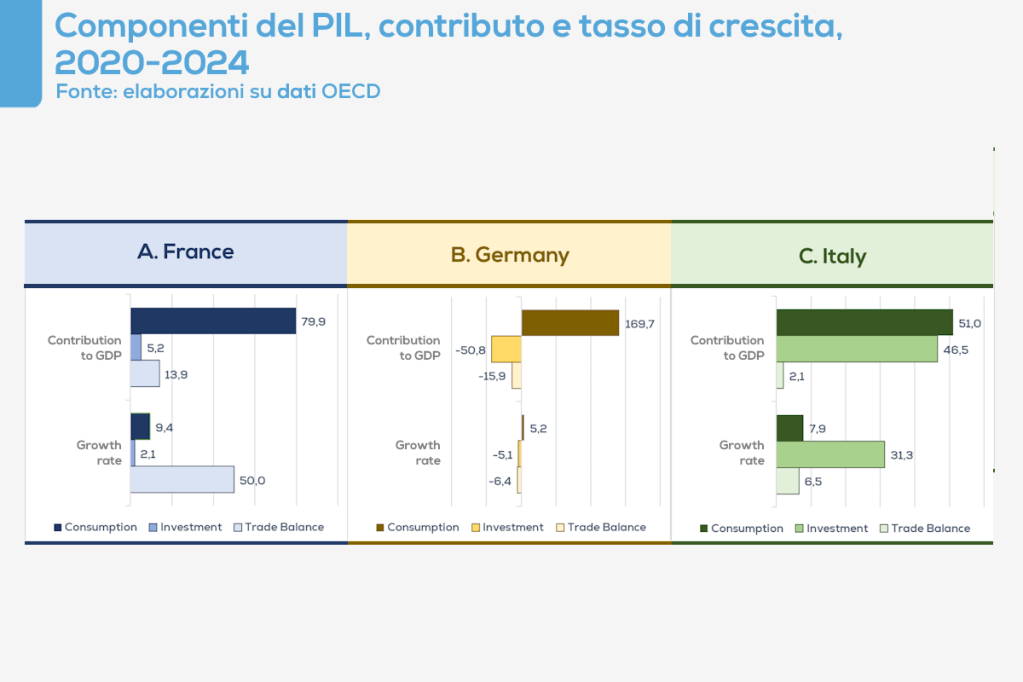 Componenti del PIL, contributo e tasso di crescita, 2020-2024
Fonte: elaborazioni su dati OECD

A. France

Contribution to GDP
79,9
5,2
13,9

Growth rate
9,4
2,1
50,0

Consumption Investment Trade Balance

B. Germany

Contribution to GDP
169,7
-50,8
-15,9

Growth rate
5,2
-5,1
-6,4

Consumption Investment Trade Balance

C. Italy

Contribution to GDP
51,0
46,5
2,1

Growth rate
7,9
31,3
6,5

Consumption Investment Trade Balance